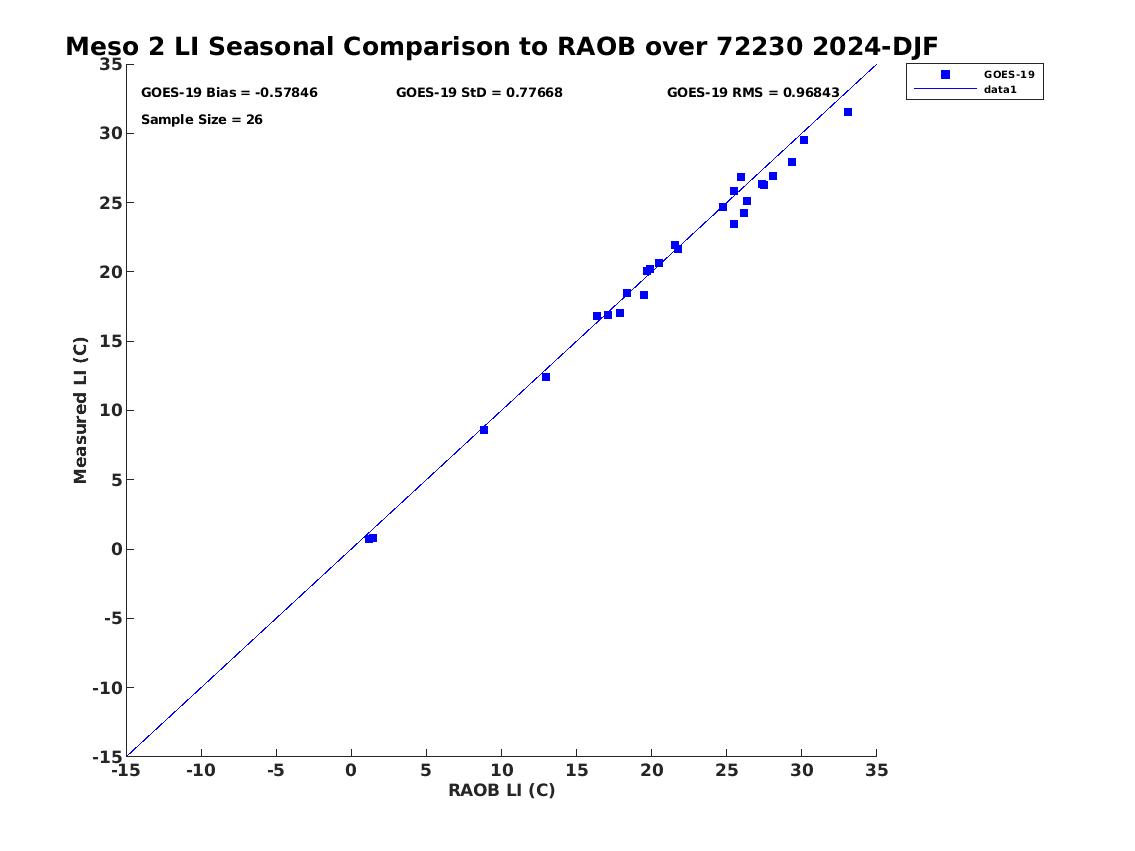 Meso 2 LI Seasonal Comparison to RAOB over 72230 2024-DJF

GOES-19 Bias = -0.57846
GOES-19 StD = 0.77668
GOES-19 RMS = 0.96843
Sample Size = 26

GOES-19
data1

Measured LI (C)
35
30
25
20
15
10
5
0
-5
-10
-15

-15 -10 -5 0 5 10 15 20 25 30 35
RAOB LI (C)